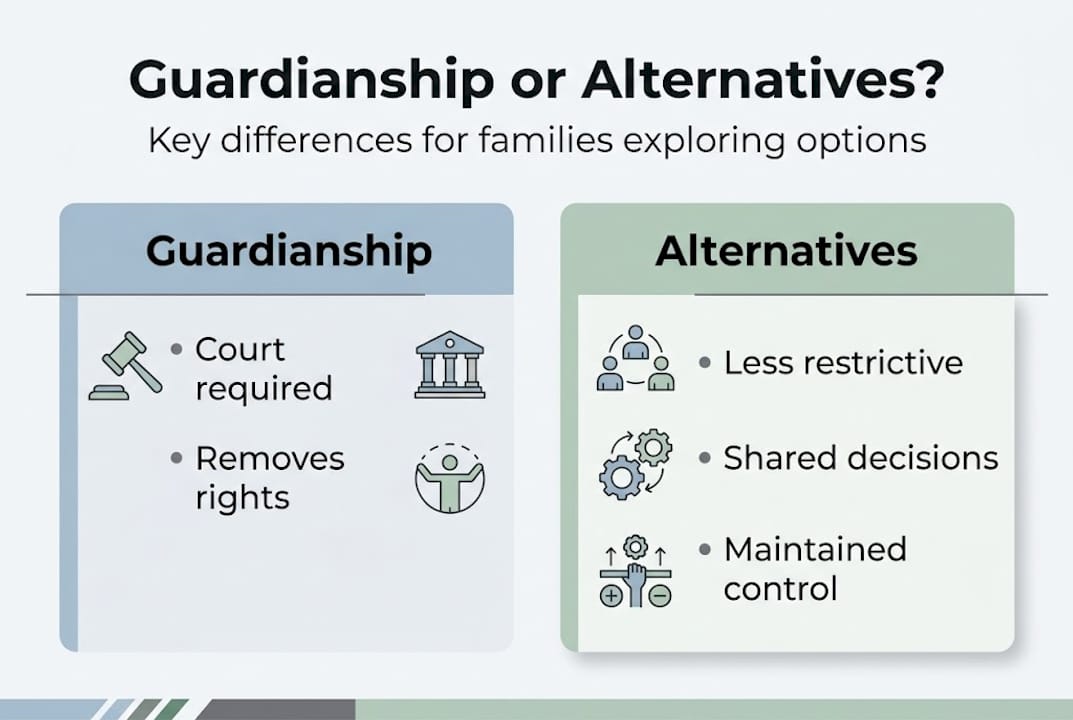 Guardianship or Alternatives?
Key differences for families exploring options

Guardianship

• Court required

• Removes rights

Alternatives

• Less restrictive

• Shared decisions

• Maintained control